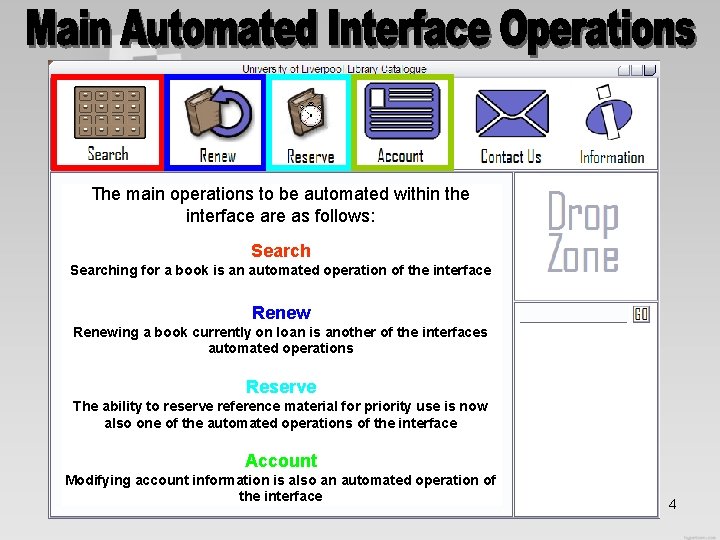 Main Automated Interface Operations

University of Liverpool Library Catalogue

Search

Renew

Reserve

Account

Contact Us

Information

The main operations to be automated within the interface are as follows:

Search
Searching for a book is an automated operation of the interface

Renew
Renewing a book currently on loan is another of the interfaces automated operations

Reserve
The ability to reserve reference material for priority use is now also one of the automated operations of the interface

Account
Modifying account information is also an automated operation of the interface

Drop Zone

GO

4